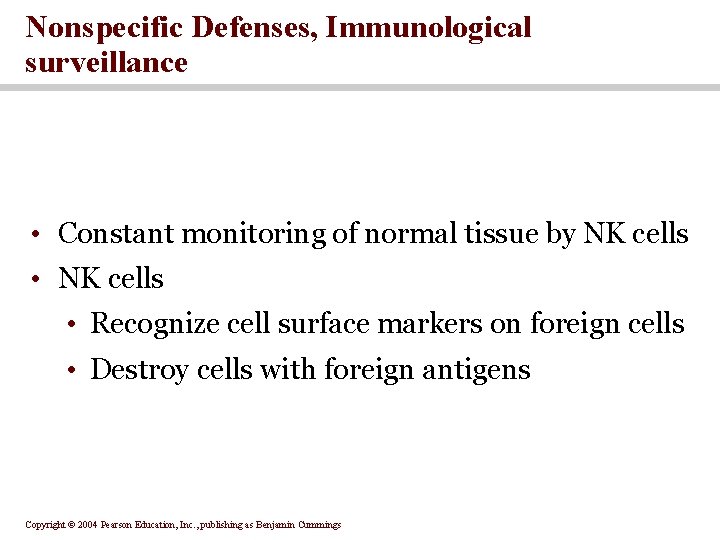 Nonspecific Defenses, Immunological surveillance

• Constant monitoring of normal tissue by NK cells
• NK cells
  • Recognize cell surface markers on foreign cells
  • Destroy cells with foreign antigens

Copyright © 2004 Pearson Education, Inc., publishing as Benjamin Cummings